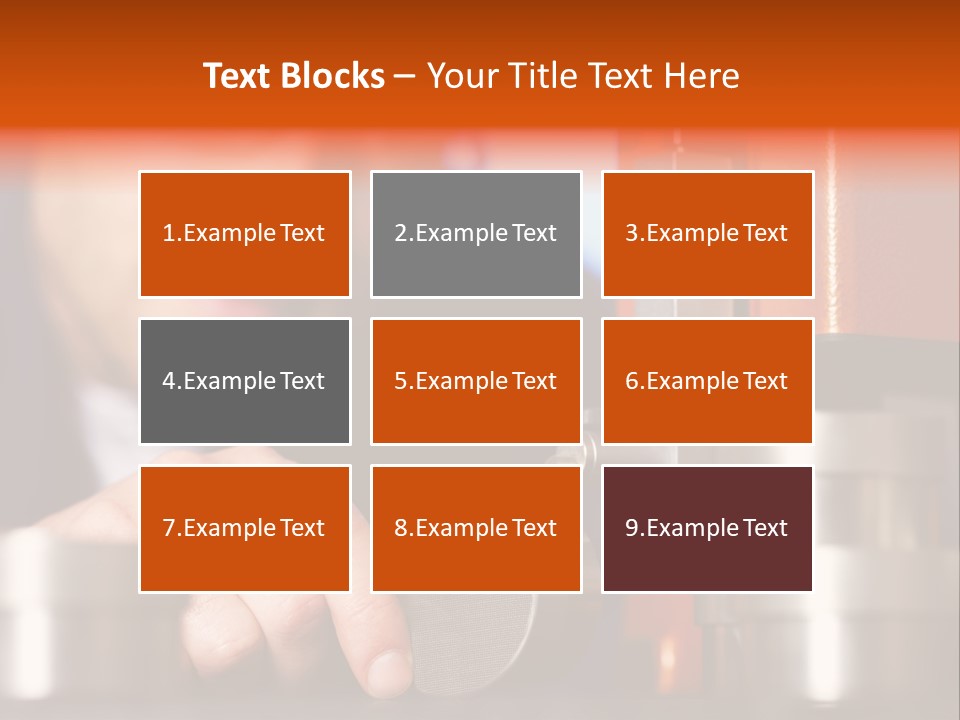 Text Blocks – Your Title Text Here

1.Example Text

2.Example Text

3.Example Text

4.Example Text

5.Example Text

6.Example Text

7.Example Text

8.Example Text

9.Example Text